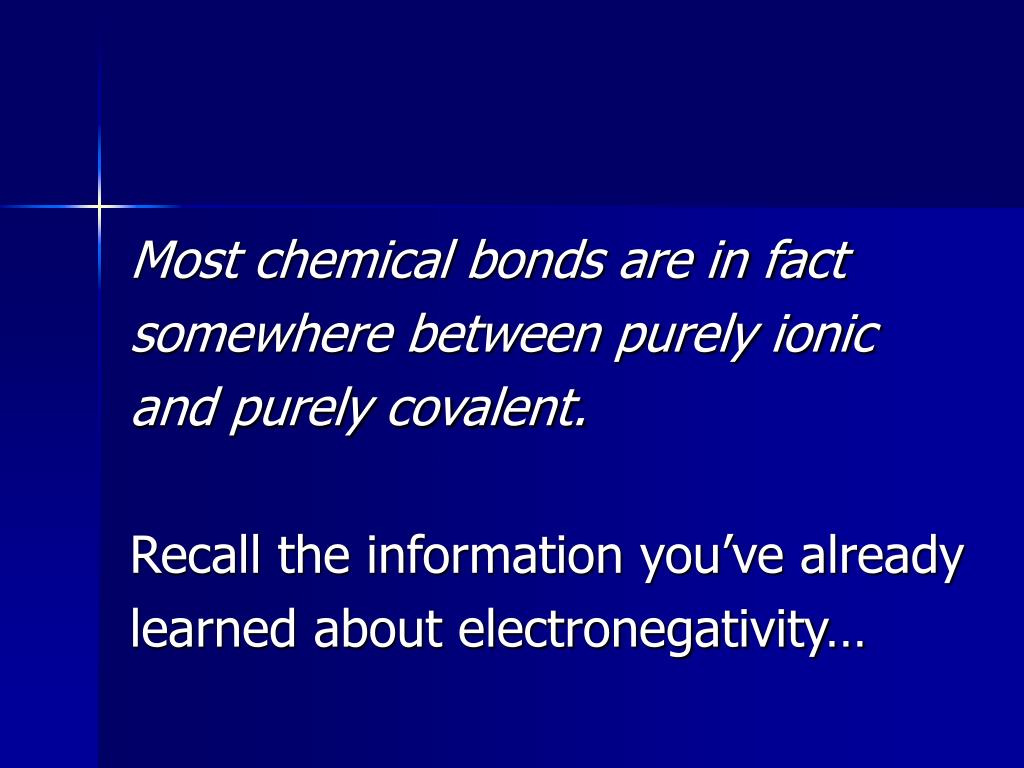 Most chemical bonds are in fact somewhere between purely ionic and purely covalent.

Recall the information you’ve already learned about electronegativity…